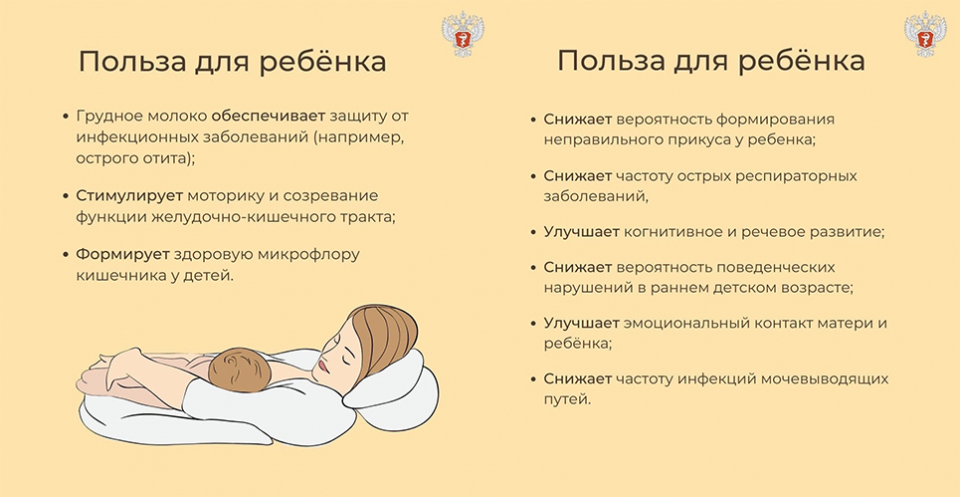 Польза для ребёнка

• Грудное молоко обеспечивает защиту от инфекционных заболеваний (например, острого отита);

• Стимулирует моторику и созревание функции желудочно-кишечного тракта;

• Формирует здоровую микрофлору кишечника у детей.

Польза для ребёнка

• Снижает вероятность формирования неправильного прикуса у ребенка;

• Снижает частоту острых респираторных заболеваний,

• Улучшает когнитивное и речевое развитие;

• Снижает вероятность поведенческих нарушений в раннем детском возрасте;

• Улучшает эмоциональный контакт матери и ребёнка;

• Снижает частоту инфекций мочевыводящих путей.